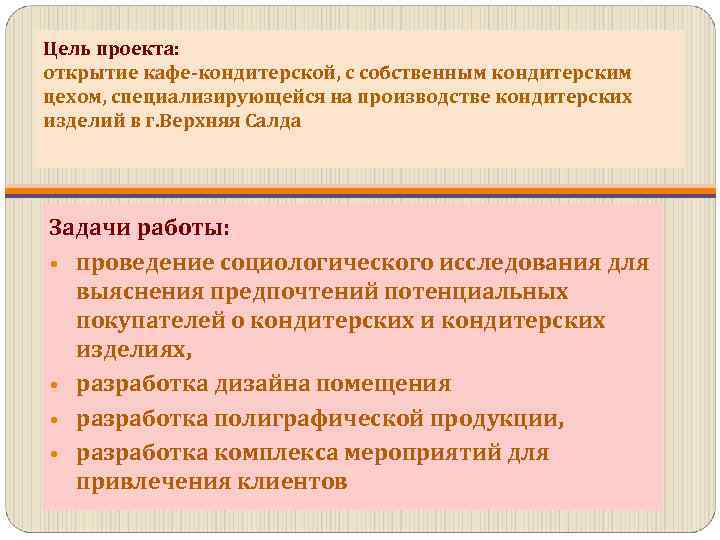 Цель проекта:
открытие кафе-кондитерской, с собственным кондитерским цехом, специализирующейся на производстве кондитерских изделий в г.Верхняя Салда

Задачи работы:
• проведение социологического исследования для выяснения предпочтений потенциальных покупателей о кондитерских и кондитерских изделиях,
• разработка дизайна помещения
• разработка полиграфической продукции,
• разработка комплекса мероприятий для привлечения клиентов